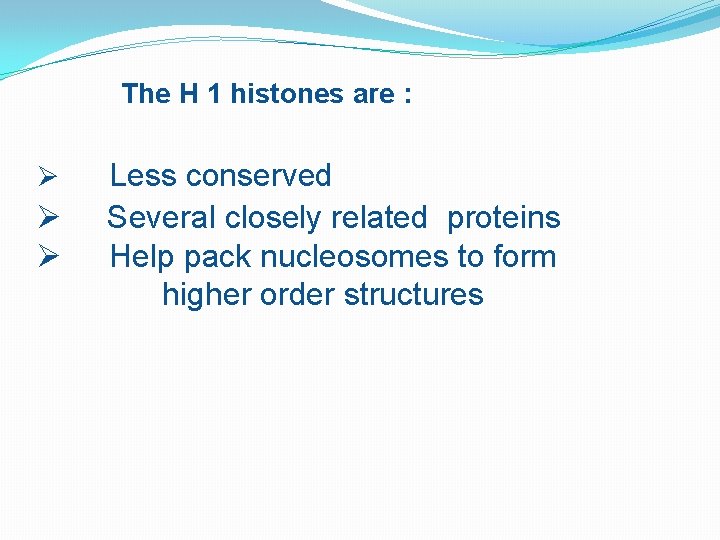 The H 1 histones are :

➢ Less conserved
➢ Several closely related proteins
➢ Help pack nucleosomes to form higher order structures